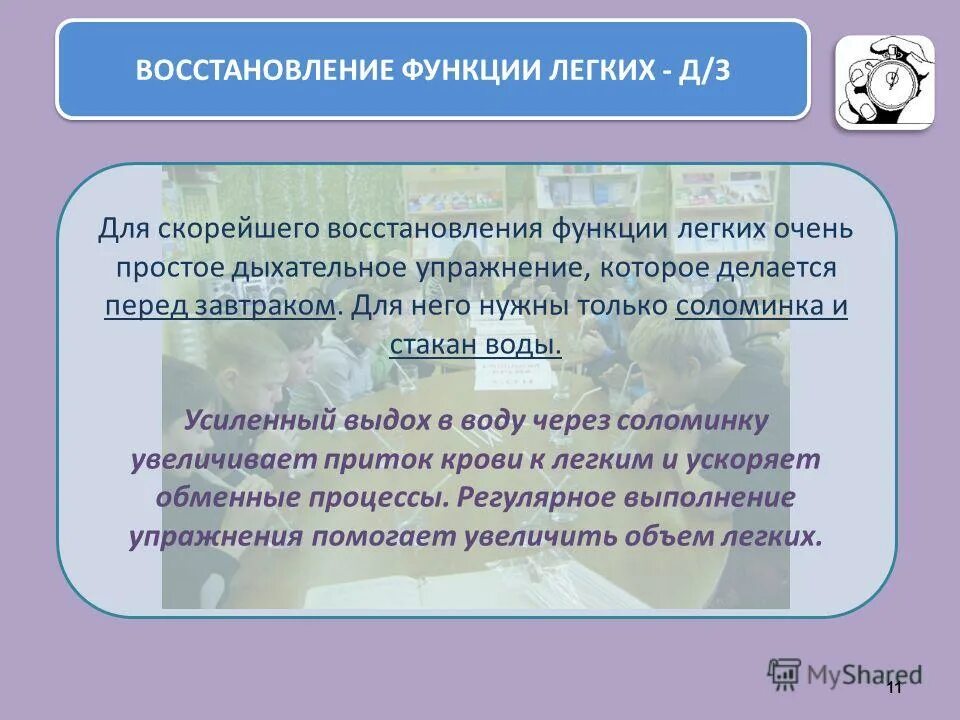 ВОССТАНОВЛЕНИЕ ФУНКЦИИ ЛЕГКИХ - Д/З

Для скорейшего восстановления функции легких очень простое дыхательное упражнение, которое делается перед завтраком. Для него нужны только соломинка и стакан воды.

Усиленный выдох в воду через соломинку увеличивает приток крови к легким и ускоряет обменные процессы. Регулярное выполнение упражнения помогает увеличить объем легких.

MyShared

11